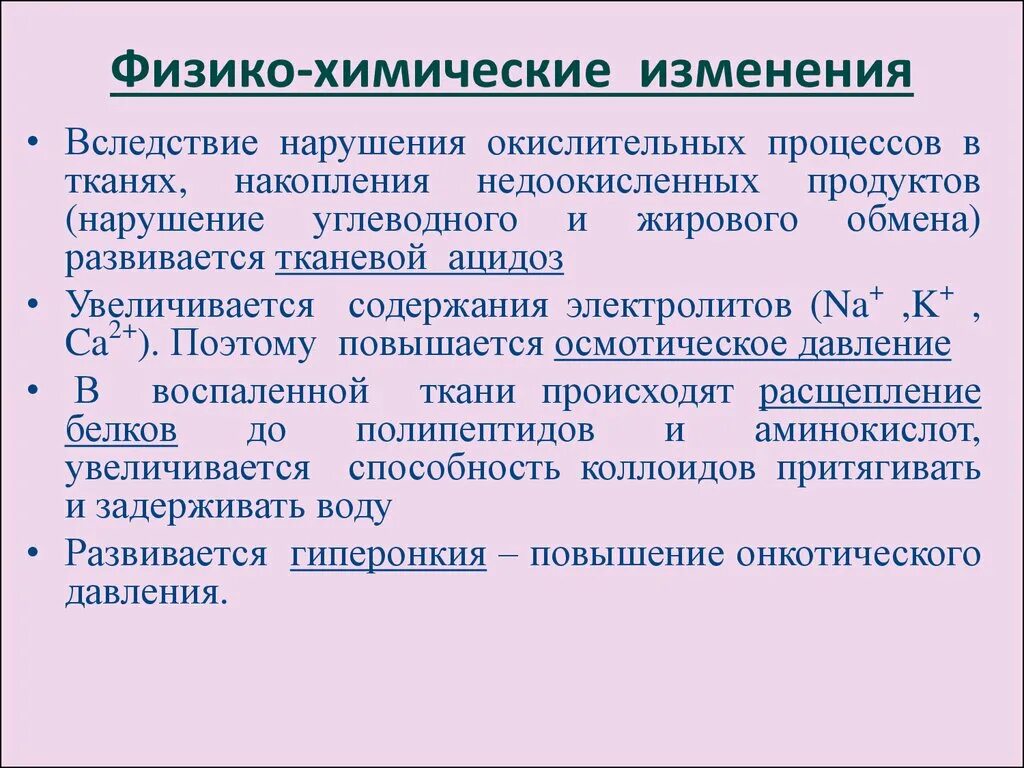 Физико-химические изменения

• Вследствие нарушения окислительных процессов в тканях, накопления недоокисленных продуктов (нарушение углеводного и жирового обмена) развивается тканевой ацидоз

• Увеличивается содержания электролитов ($Na^+$ ,$K^+$ , $Ca^{2+}$). Поэтому повышается осмотическое давление

• В воспаленной ткани происходят расщепление белков до полипептидов и аминокислот, увеличивается способность коллоидов притягивать и задерживать воду

• Развивается гиперонкия – повышение онкотического давления.